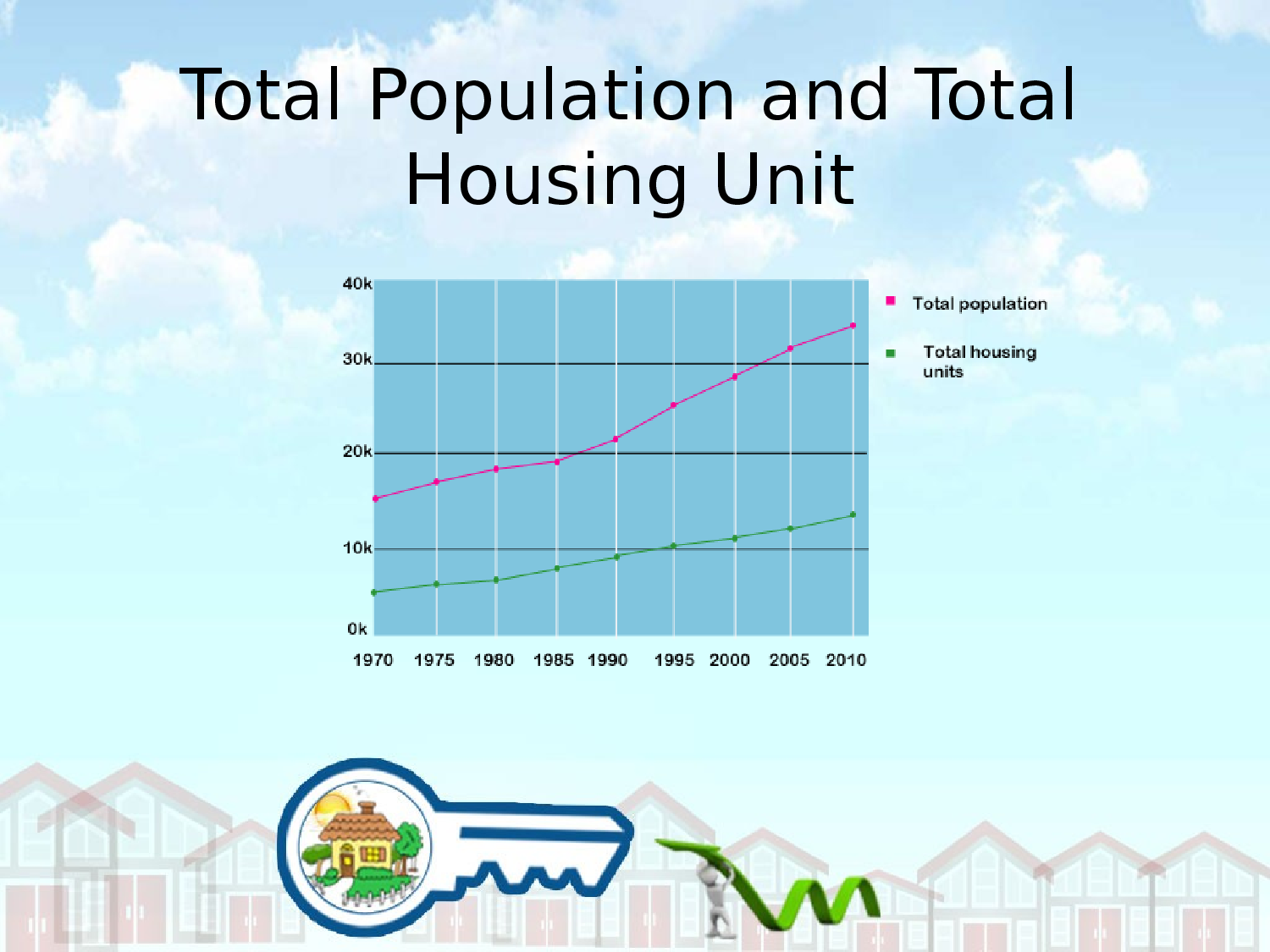 Total Population and Total Housing Unit

40k
30k
20k
10k
0k

1970 1975 1980 1985 1990 1995 2000 2005 2010

Total population

Total housing units